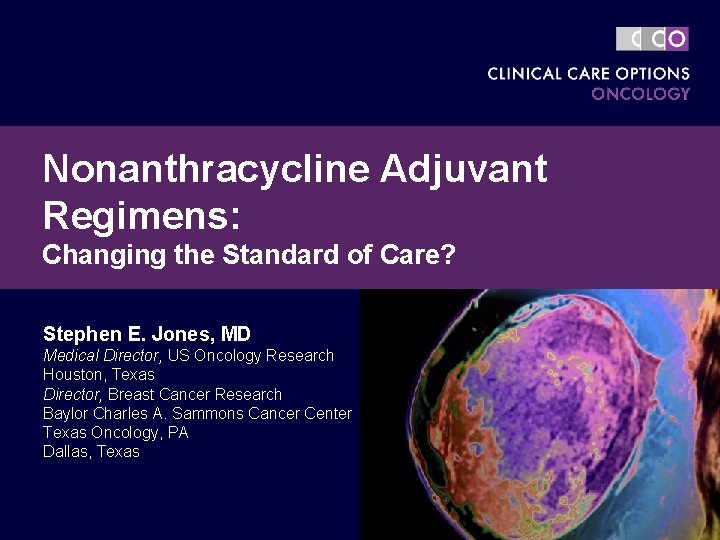 CCO

CLINICAL CARE OPTIONS
ONCOLOGY

Nonanthracycline Adjuvant Regimens:
Changing the Standard of Care?

Stephen E. Jones, MD
Medical Director, US Oncology Research
Houston, Texas
Director, Breast Cancer Research
Baylor Charles A. Sammons Cancer Center
Texas Oncology, PA
Dallas, Texas